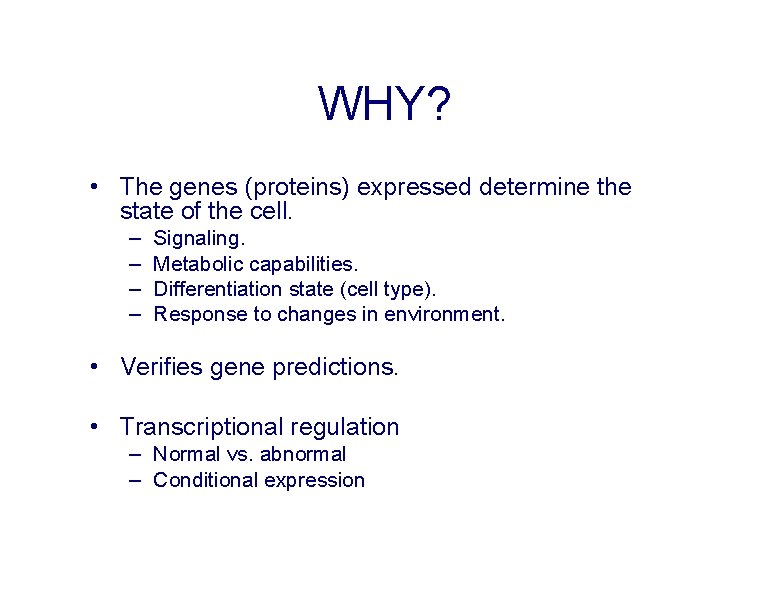 WHY?

• The genes (proteins) expressed determine the state of the cell.
– Signaling.
– Metabolic capabilities.
– Differentiation state (cell type).
– Response to changes in environment.

• Verifies gene predictions.

• Transcriptional regulation
– Normal vs. abnormal
– Conditional expression